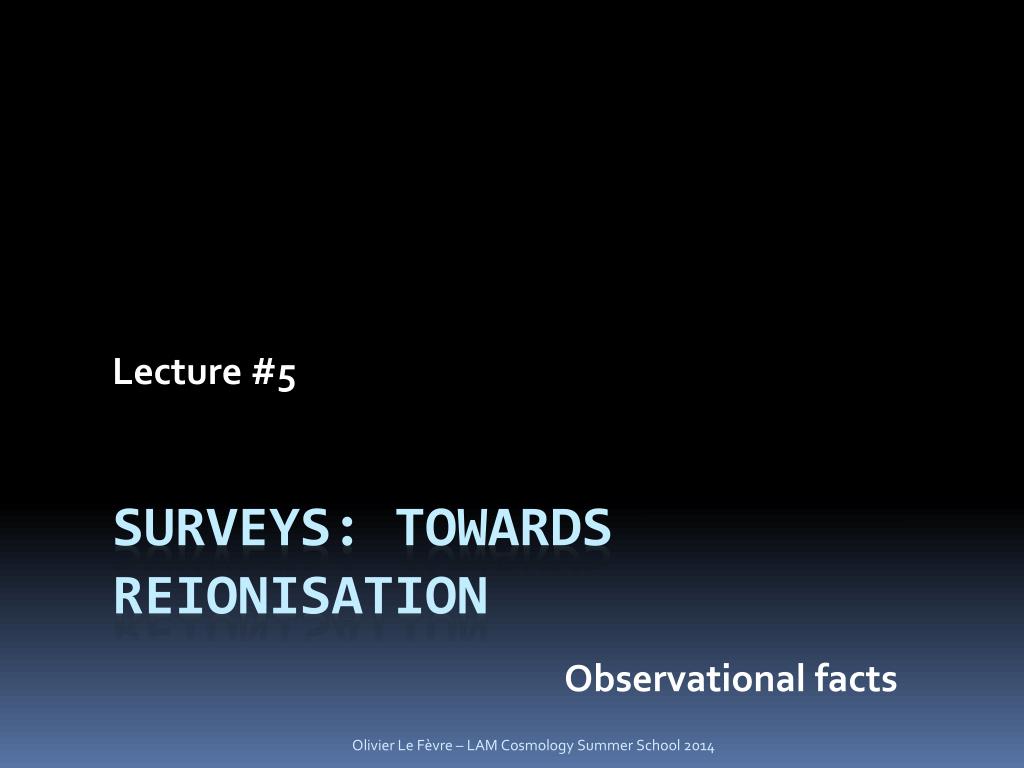 Lecture #5

SURVEYS: TOWARDS REIONISATION

Observational facts

Olivier Le Fèvre – LAM Cosmology Summer School 2014